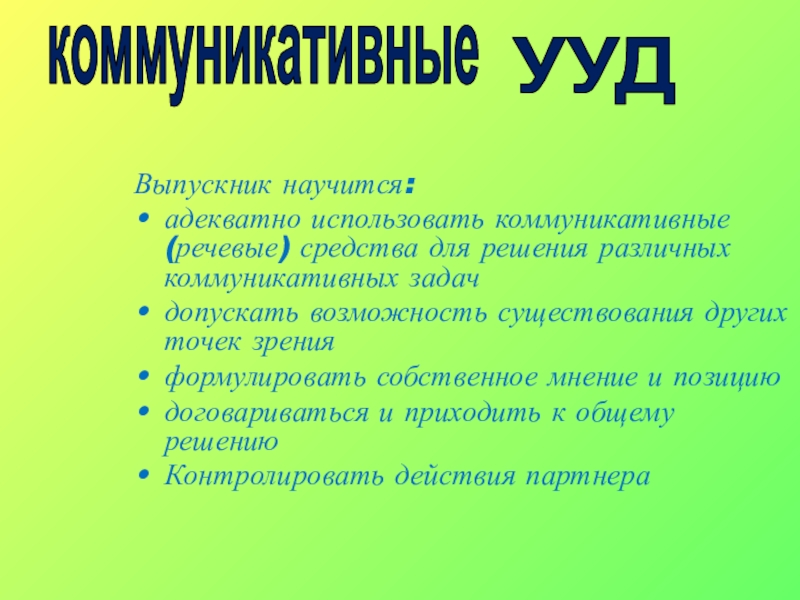 коммуникативные УУД

Выпускник научится:
• адекватно использовать коммуникативные (речевые) средства для решения различных коммуникативных задач
• допускать возможность существования других точек зрения
• формулировать собственное мнение и позицию
• договариваться и приходить к общему решению
• Контролировать действия партнера